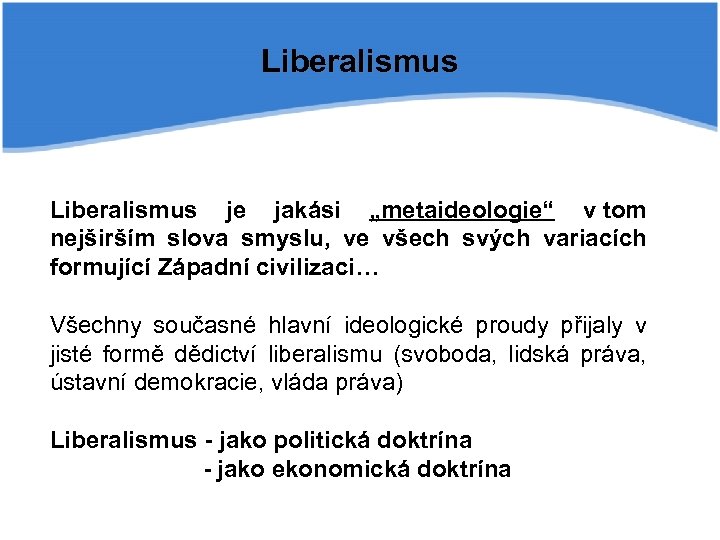 Liberalismus

Liberalismus je jakási „metaideologie“ v tom nejširším slova smyslu, ve všech svých variacích formující Západní civilizaci…

Všechny současné hlavní ideologické proudy přijaly v jisté formě dědictví liberalismu (svoboda, lidská práva, ústavní demokracie, vláda práva)

Liberalismus - jako politická doktrína
- jako ekonomická doktrína